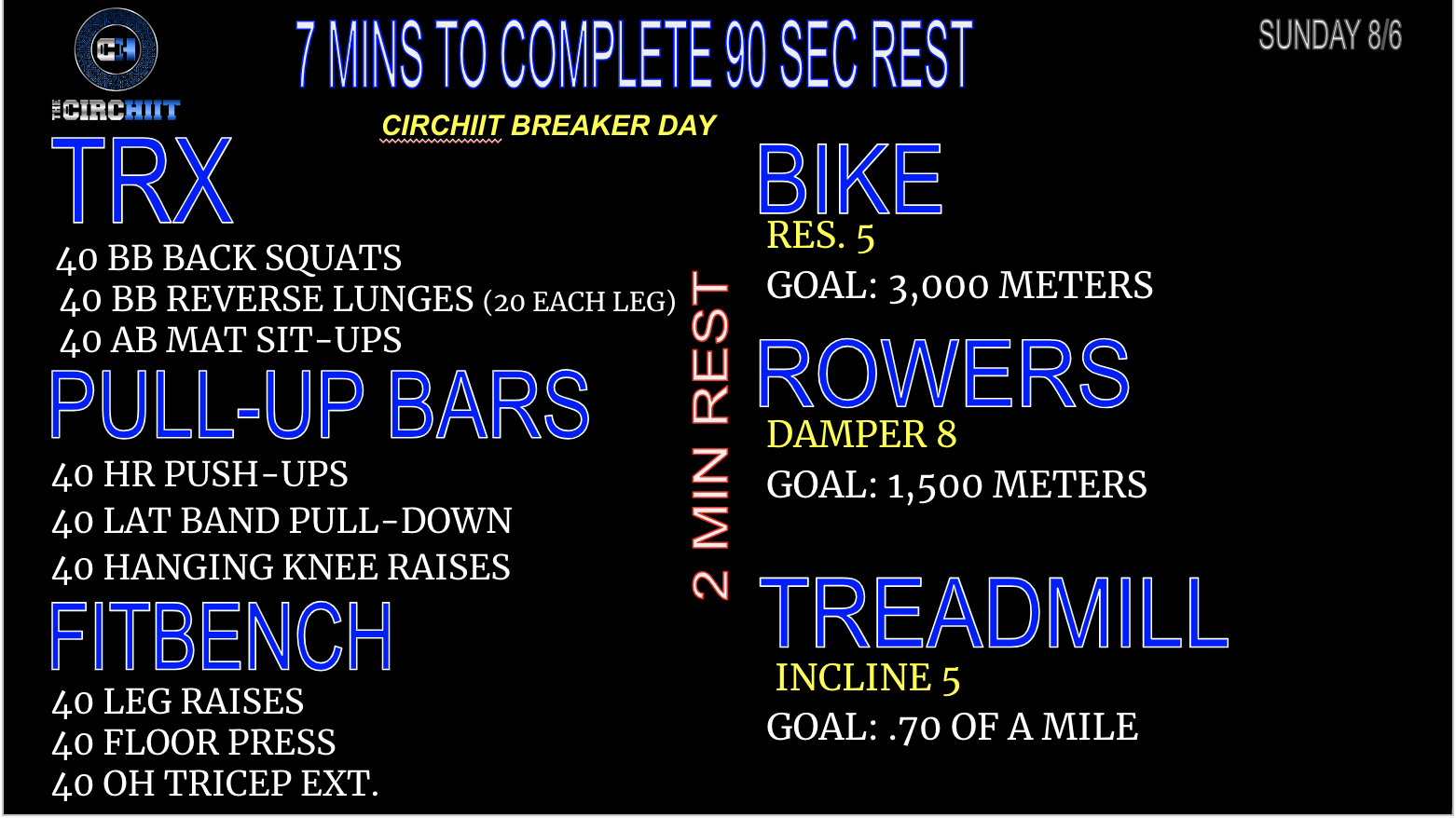 CH
THE CIRCHIIT

7 MINS TO COMPLETE 90 SEC REST

SUNDAY 8/6

CIRCHIIT BREAKER DAY

TRX
40 BB BACK SQUATS
40 BB REVERSE LUNGES (20 EACH LEG)
40 AB MAT SIT-UPS

PULL-UP BARS
40 HR PUSH-UPS
40 LAT BAND PULL-DOWN
40 HANGING KNEE RAISES

FITBENCH
40 LEG RAISES
40 FLOOR PRESS
40 OH TRICEP EXT.

2 MIN REST

BIKE
RES. 5
GOAL: 3,000 METERS

ROWERS
DAMPER 8
GOAL: 1,500 METERS

TREADMILL
INCLINE 5
GOAL: .70 OF A MILE